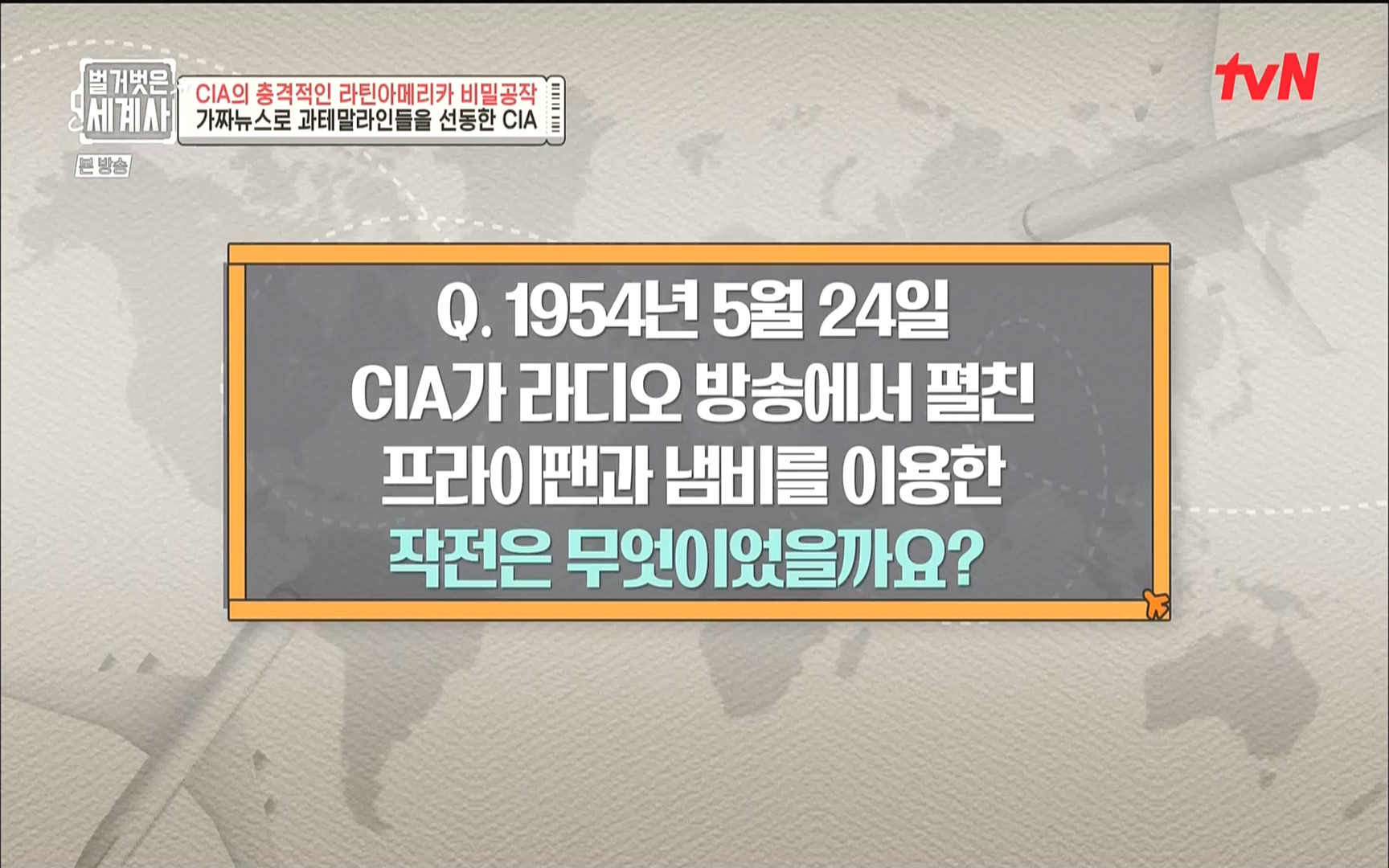 벌거벗은 세계사

CIA의 충격적인 라틴아메리카 비밀공작
가짜뉴스로 과테말라인들을 선동한 CIA

본 방송

tvN

Q. 1954년 5월 24일
CIA가 라디오 방송에서 펼친
프라이팬과 냄비를 이용한
작전은 무엇이었을까요?